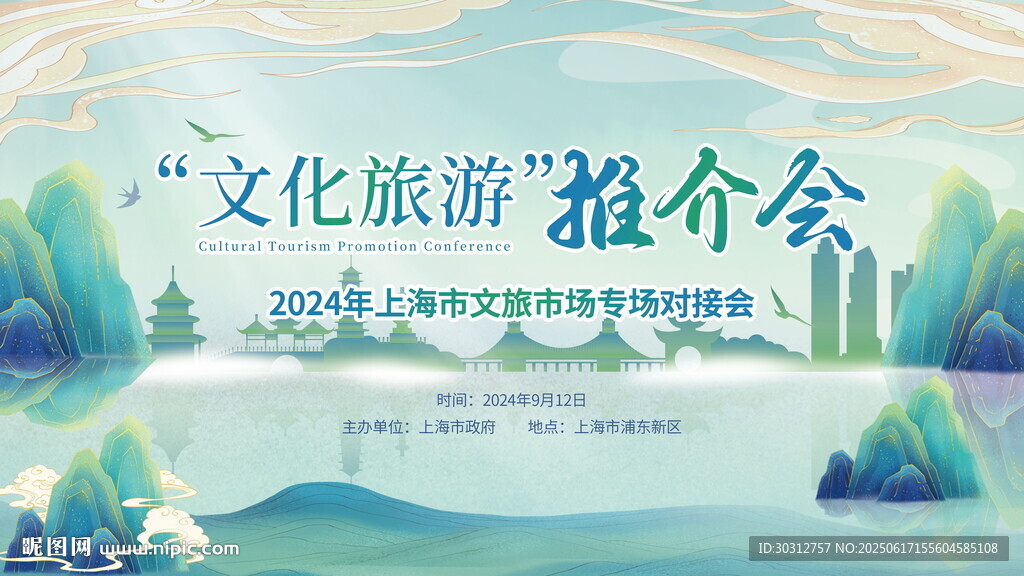 “文化旅游”推介会
Cultural Tourism Promotion Conference

2024年上海市文旅市场专场对接会

时间：2024年9月12日
主办单位：上海市政府　　地点：上海市浦东新区

昵图网 www.nipic.com
ID:30312757 NO:20250617155604585108